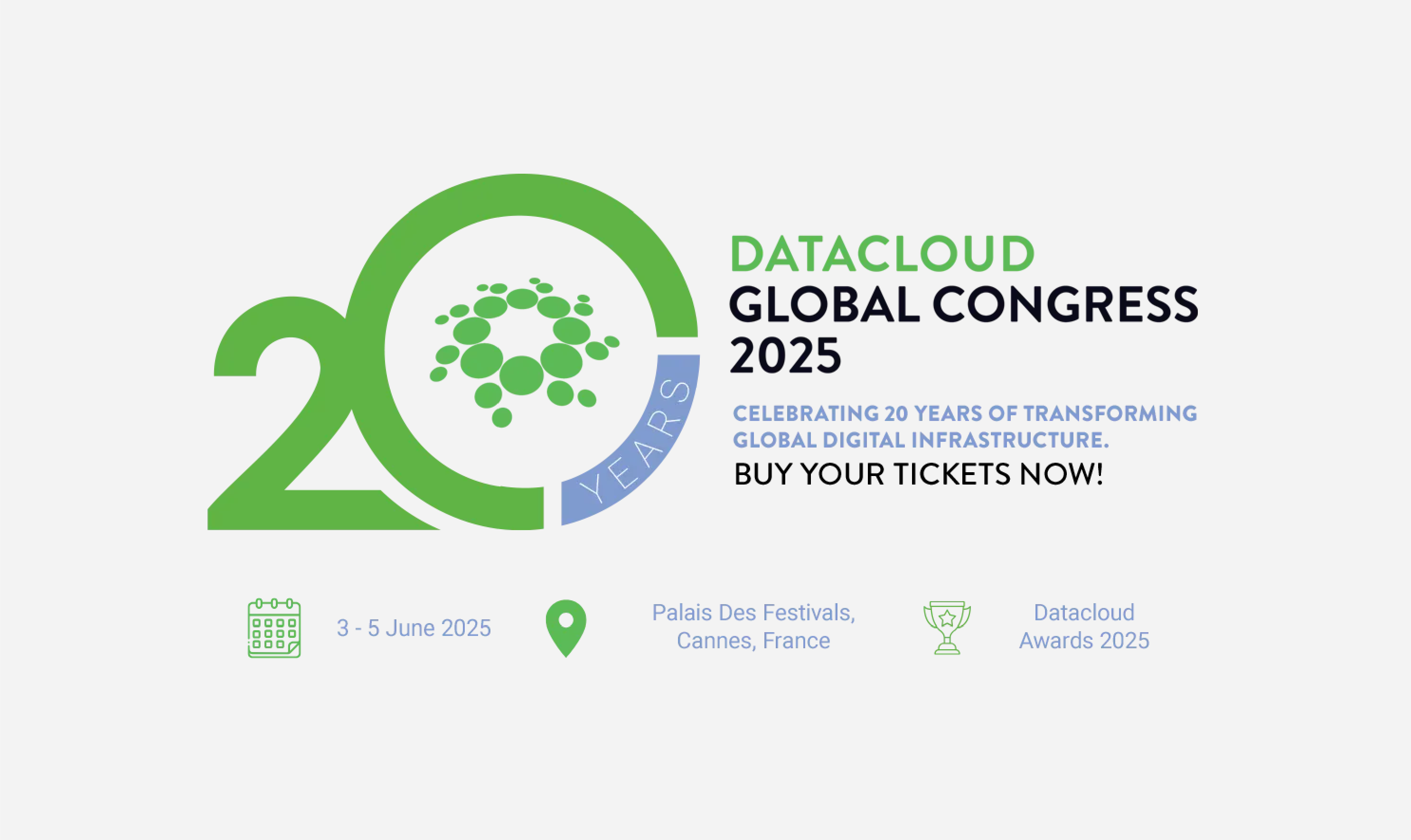 20 YEARS

DATACLOUD
GLOBAL CONGRESS
2025

CELEBRATING 20 YEARS OF TRANSFORMING GLOBAL DIGITAL INFRASTRUCTURE.
BUY YOUR TICKETS NOW!

3 - 5 June 2025

Palais Des Festivals, Cannes, France

Datacloud Awards 2025